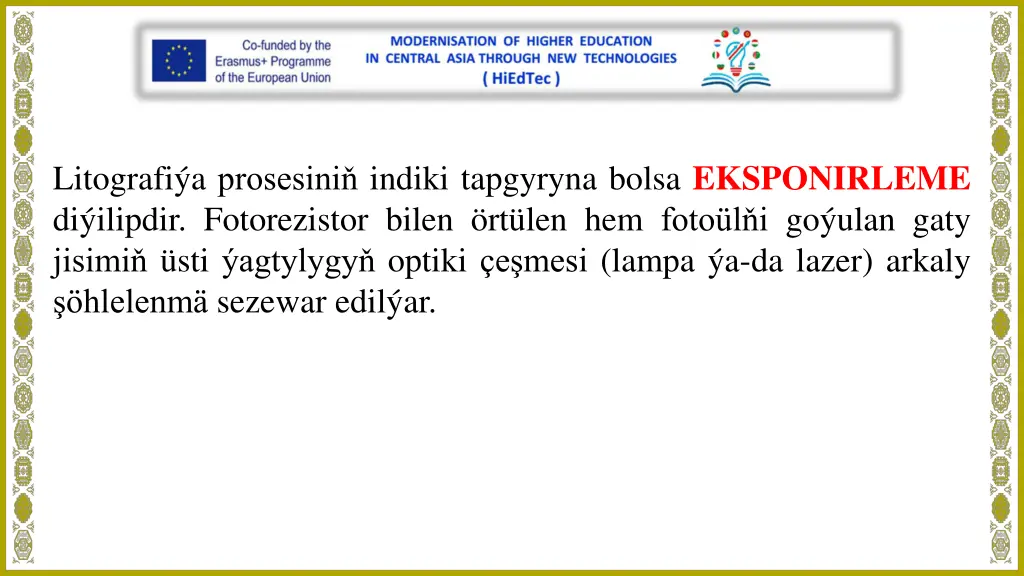 Co-funded by the Erasmus+ Programme of the European Union

MODERNISATION OF HIGHER EDUCATION IN CENTRAL ASIA THROUGH NEW TECHNOLOGIES ( HiEdTec )

Litografiýa prosesiniň indiki tapgyryna bolsa EKSPONIRLEME diýilipdir. Fotorezistor bilen örtülen hem fotoülňi goýulan gaty jisimiň üsti ýagtylygyň optiki çeşmesi (lampa ýa-da lazer) arkaly şöhlelenmä sezewar edilýar.